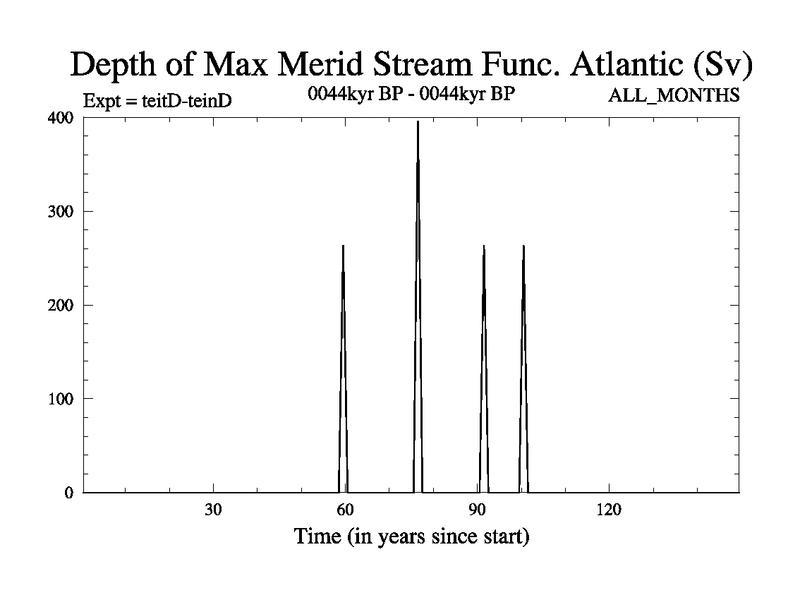 Depth of Max Merid Stream Func. Atlantic (Sv)

Expt = teitD-teinD

0044kyr BP - 0044kyr BP

ALL_MONTHS

400

300

200

100

0

30

60

90

120

Time (in years since start)